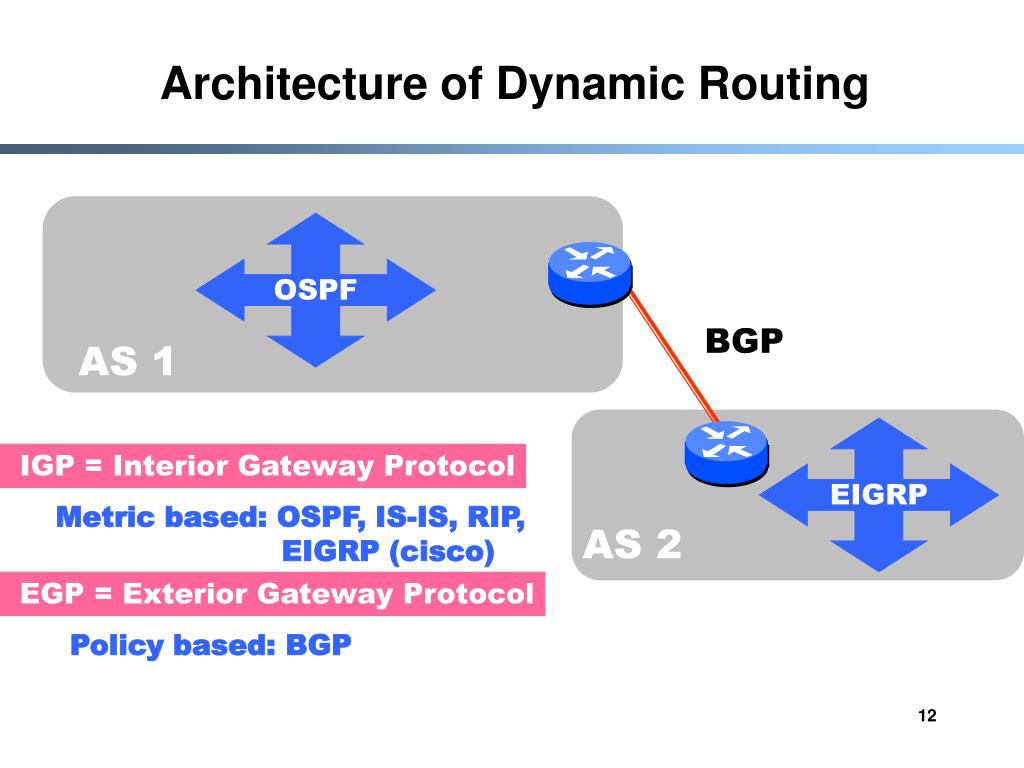 Architecture of Dynamic Routing

OSPF

AS 1

BGP

EIGRP

AS 2

IGP = Interior Gateway Protocol

Metric based: OSPF, IS-IS, RIP, EIGRP (cisco)

EGP = Exterior Gateway Protocol

Policy based: BGP

12